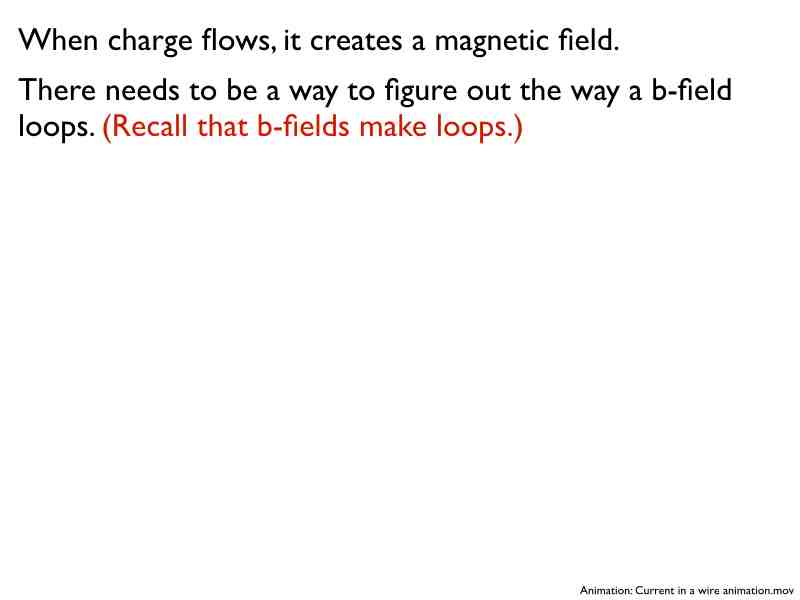 When charge flows, it creates a magnetic field.

There needs to be a way to figure out the way a b-field loops. (Recall that b-fields make loops.)

Animation: Current in a wire animation.mov